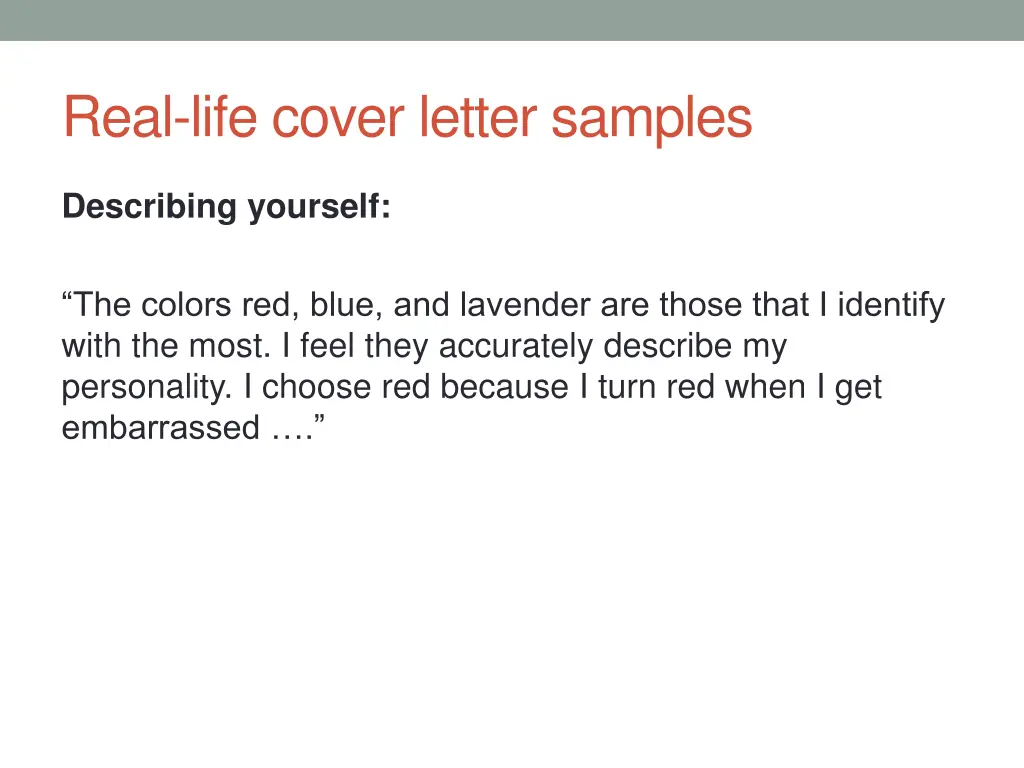 Real-life cover letter samples

Describing yourself:

“The colors red, blue, and lavender are those that I identify with the most. I feel they accurately describe my personality. I choose red because I turn red when I get embarrassed ….”